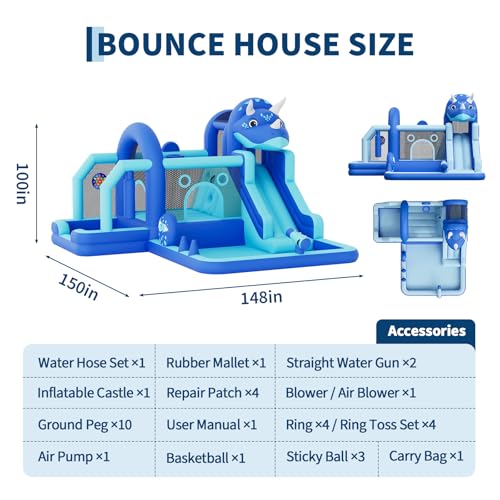 BOUNCE HOUSE SIZE

100in

150in

148in

Accessories

| Water Hose Set ×1 | Rubber Mallet ×1 | Straight Water Gun ×2 | |
|---|---|---|---|
| Inflatable Castle ×1 | Repair Patch ×4 | Blower / Air Blower ×1 | |
| Ground Peg ×10 | User Manual ×1 | Ring ×4 / Ring Toss Set ×4 | |
| Air Pump ×1 | Basketball ×1 | Sticky Ball ×3 | Carry Bag ×1 |